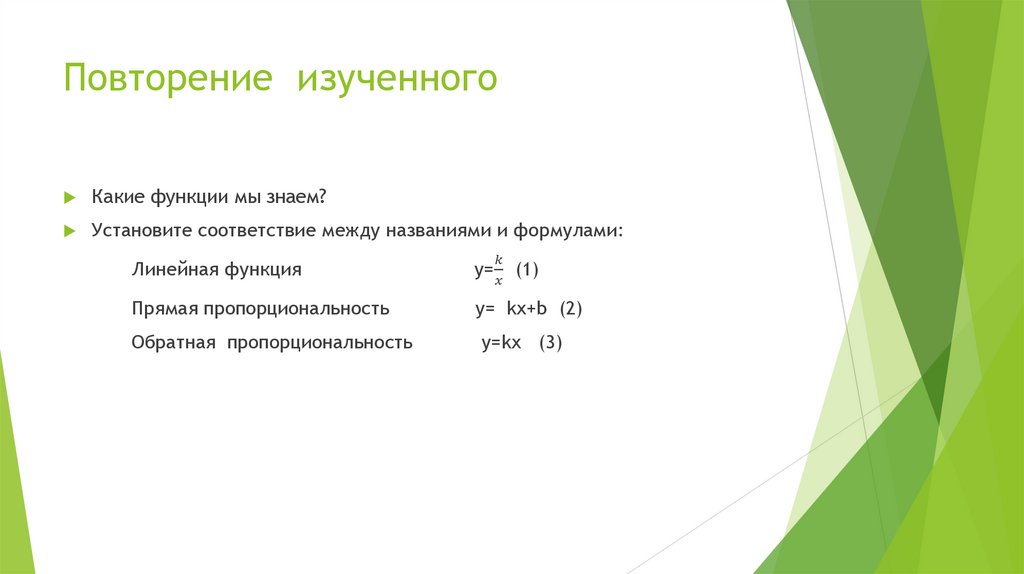 Повторение изученного

Какие функции мы знаем?

Установите соответствие между названиями и формулами:

Линейная функция $y=\frac{k}{x}$ (1)

Прямая пропорциональность $y= kx+b$ (2)

Обратная пропорциональность $y=kx$ (3)